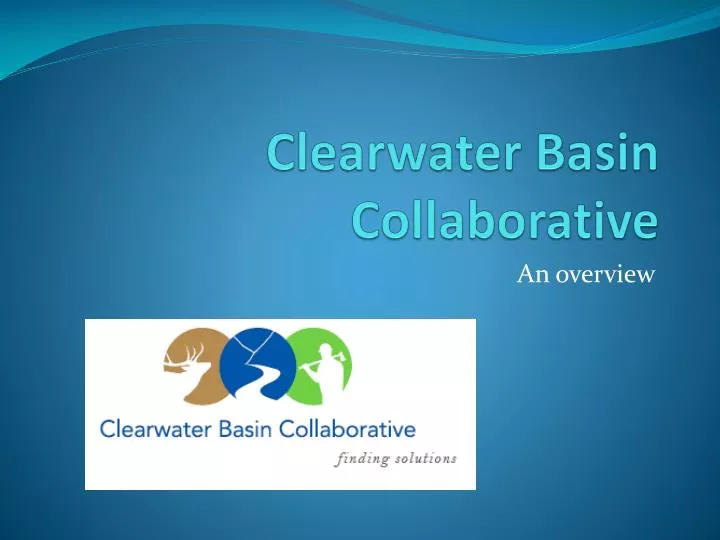 Clearwater Basin Collaborative

An overview

Clearwater Basin Collaborative
finding solutions